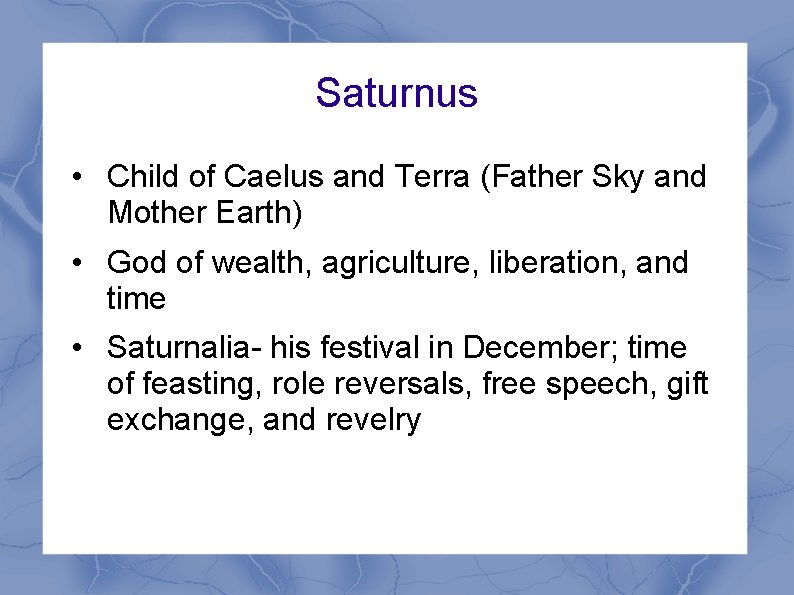 Saturnus

• Child of Caelus and Terra (Father Sky and Mother Earth)
• God of wealth, agriculture, liberation, and time
• Saturnalia- his festival in December; time of feasting, role reversals, free speech, gift exchange, and revelry